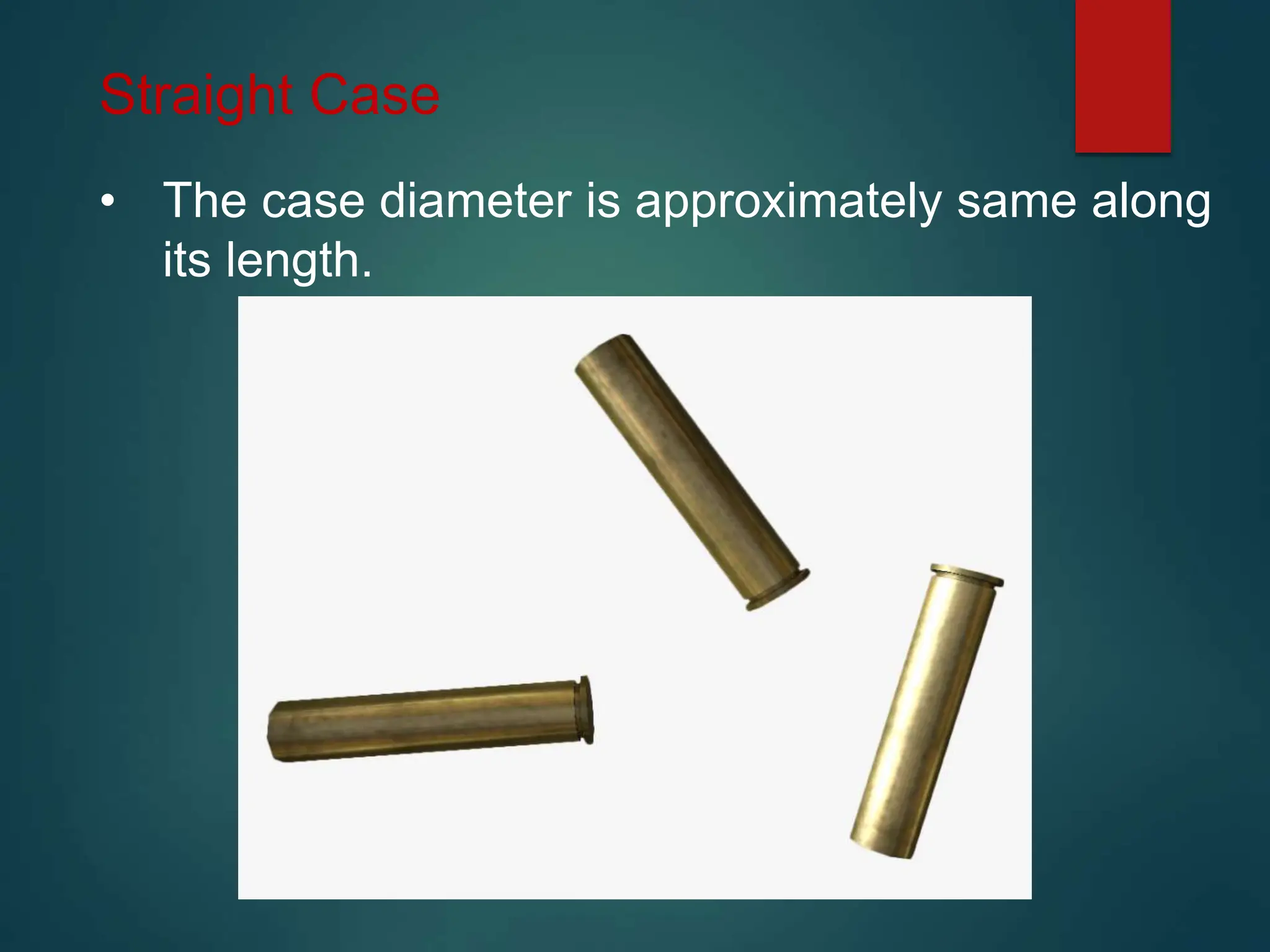 Straight Case

• The case diameter is approximately same along its length.